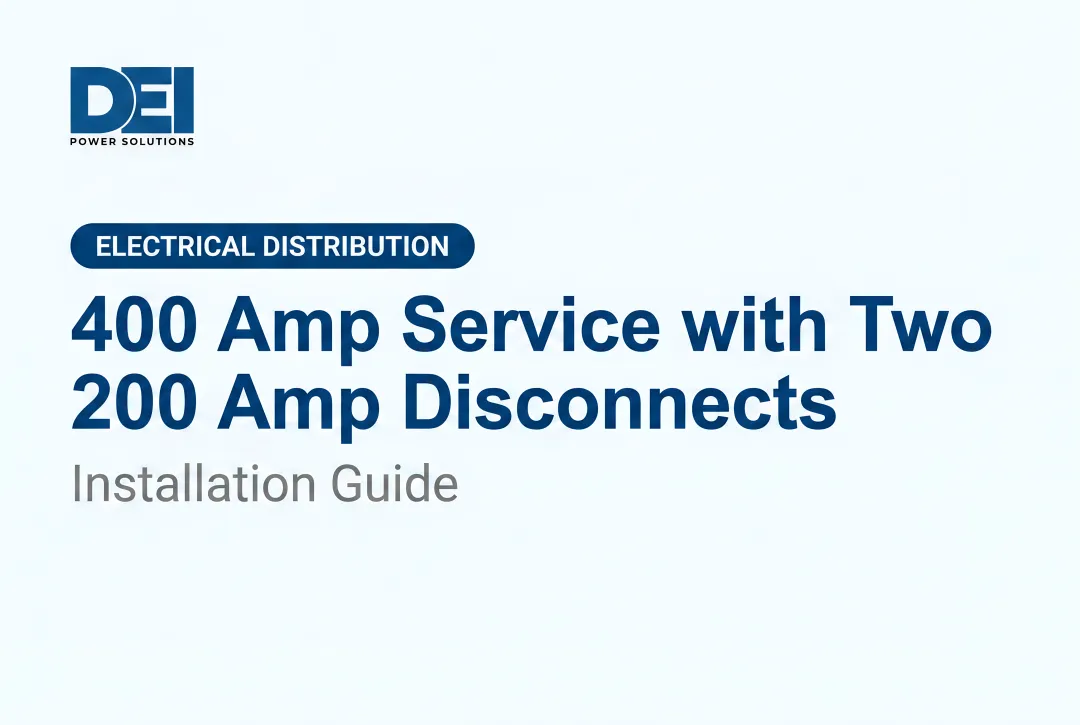 DEI
POWER SOLUTIONS

ELECTRICAL DISTRIBUTION

400 Amp Service with Two 200 Amp Disconnects

Installation Guide